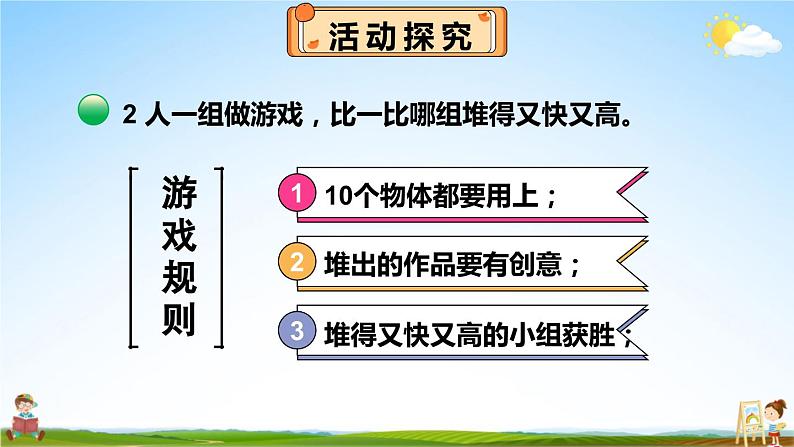 活动探究

2 人一组做游戏，比一比哪组堆得又快又高。

游戏规则

1 10个物体都要用上；

2 堆出的作品要有创意；

3 堆得又快又高的小组获胜；